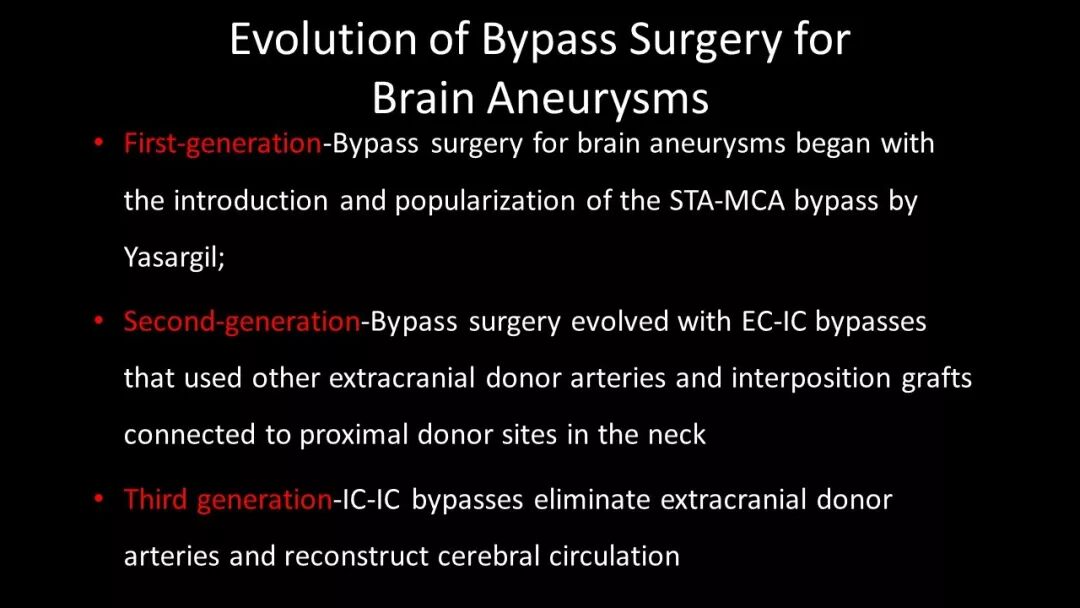 Evolution of Bypass Surgery for Brain Aneurysms

• First-generation-Bypass surgery for brain aneurysms began with the introduction and popularization of the STA-MCA bypass by Yasargil;

• Second-generation-Bypass surgery evolved with EC-IC bypasses that used other extracranial donor arteries and interposition grafts connected to proximal donor sites in the neck

• Third generation-IC-IC bypasses eliminate extracranial donor arteries and reconstruct cerebral circulation